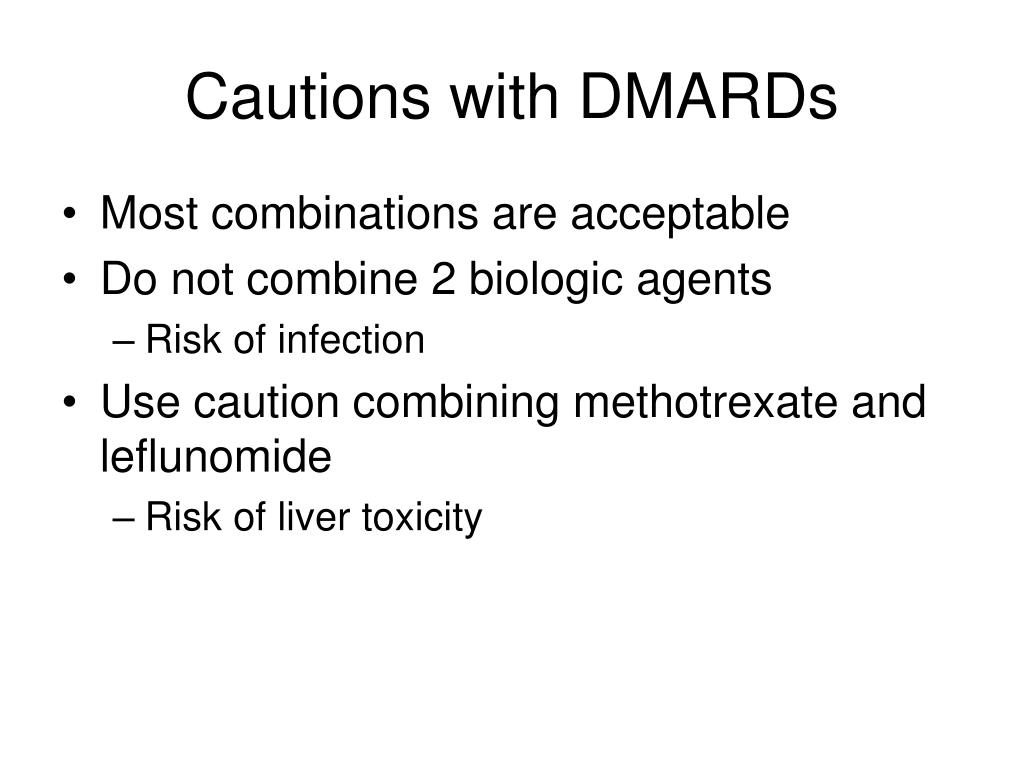 Cautions with DMARDs

• Most combinations are acceptable
• Do not combine 2 biologic agents
– Risk of infection
• Use caution combining methotrexate and leflunomide
– Risk of liver toxicity